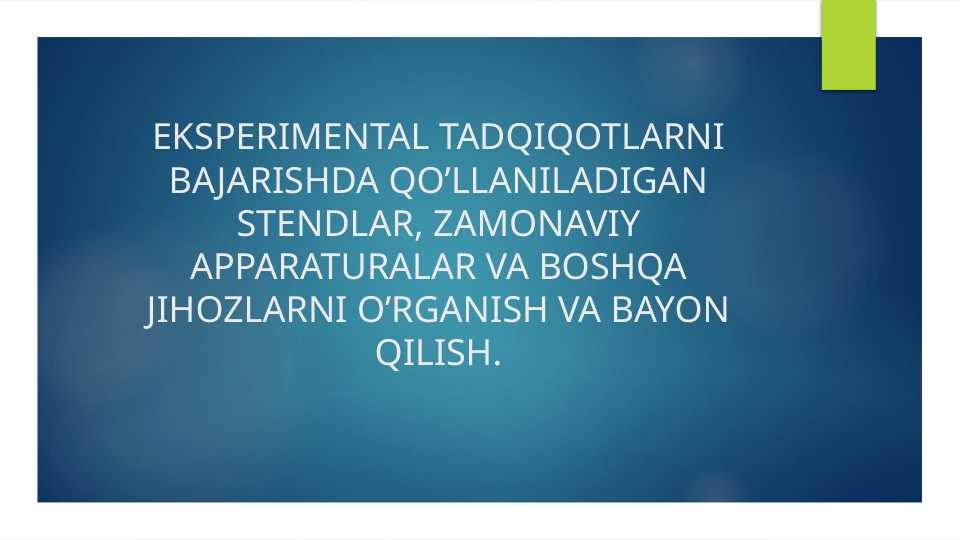 EKSPERIMENTAL TADQIQOTLARNI BAJARISHDA QO’LLANILADIGAN STENDLAR, ZAMONAVIY APPARATURALAR VA BOSHQA JIHOZLARNI O’RGANISH VA BAYON QILISH.